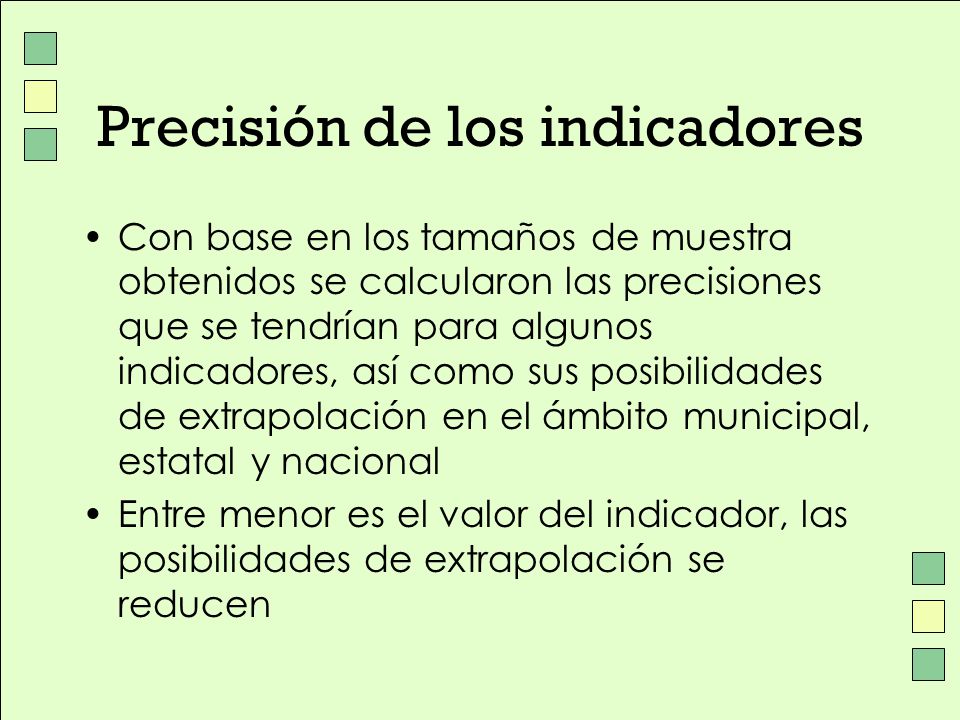 Precisión de los indicadores

• Con base en los tamaños de muestra obtenidos se calcularon las precisiones que se tendrían para algunos indicadores, así como sus posibilidades de extrapolación en el ámbito municipal, estatal y nacional

• Entre menor es el valor del indicador, las posibilidades de extrapolación se reducen